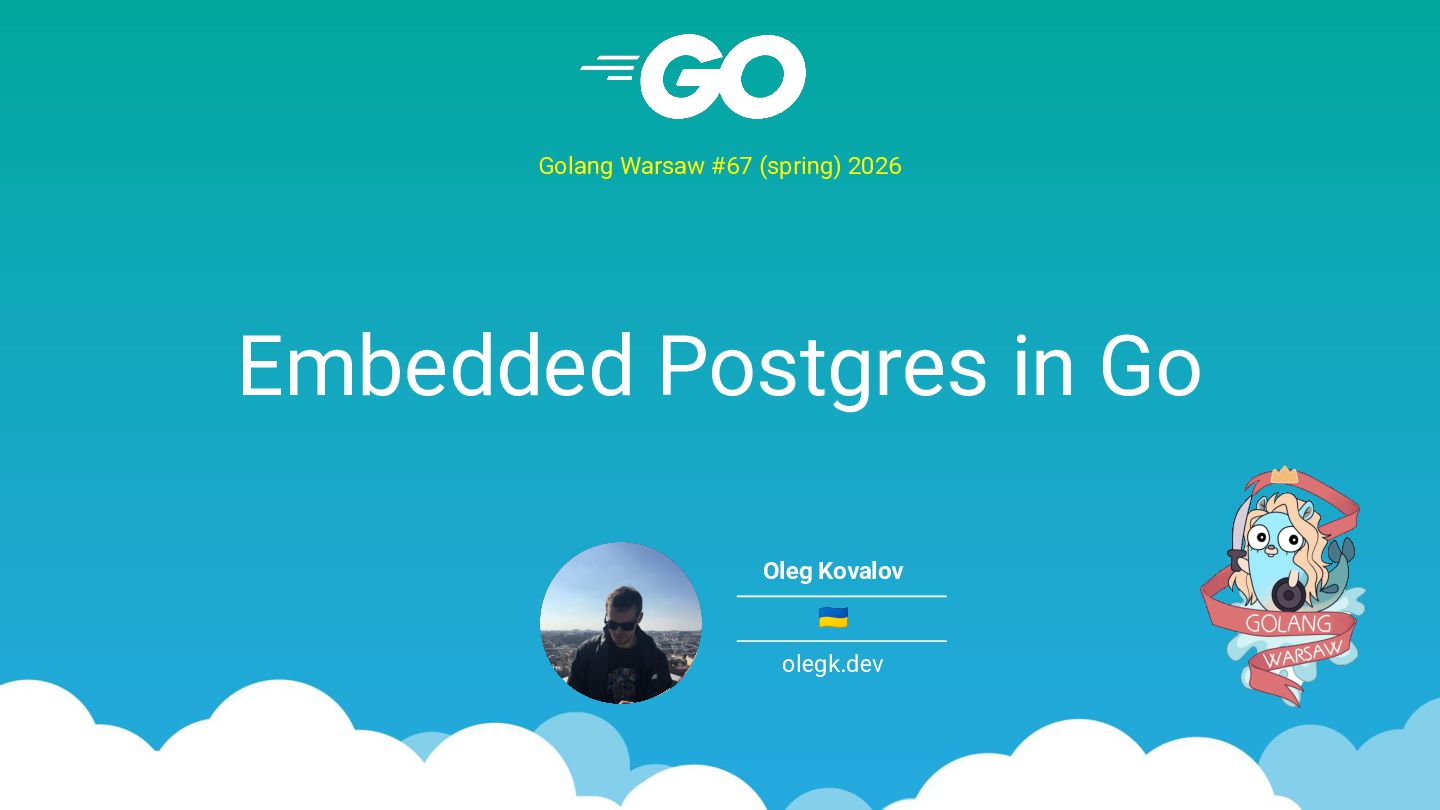 GO

Golang Warsaw #67 (spring) 2026

Embedded Postgres in Go

Oleg Kovalov

🇺🇦

olegk.dev

GOLANG
WARSAW